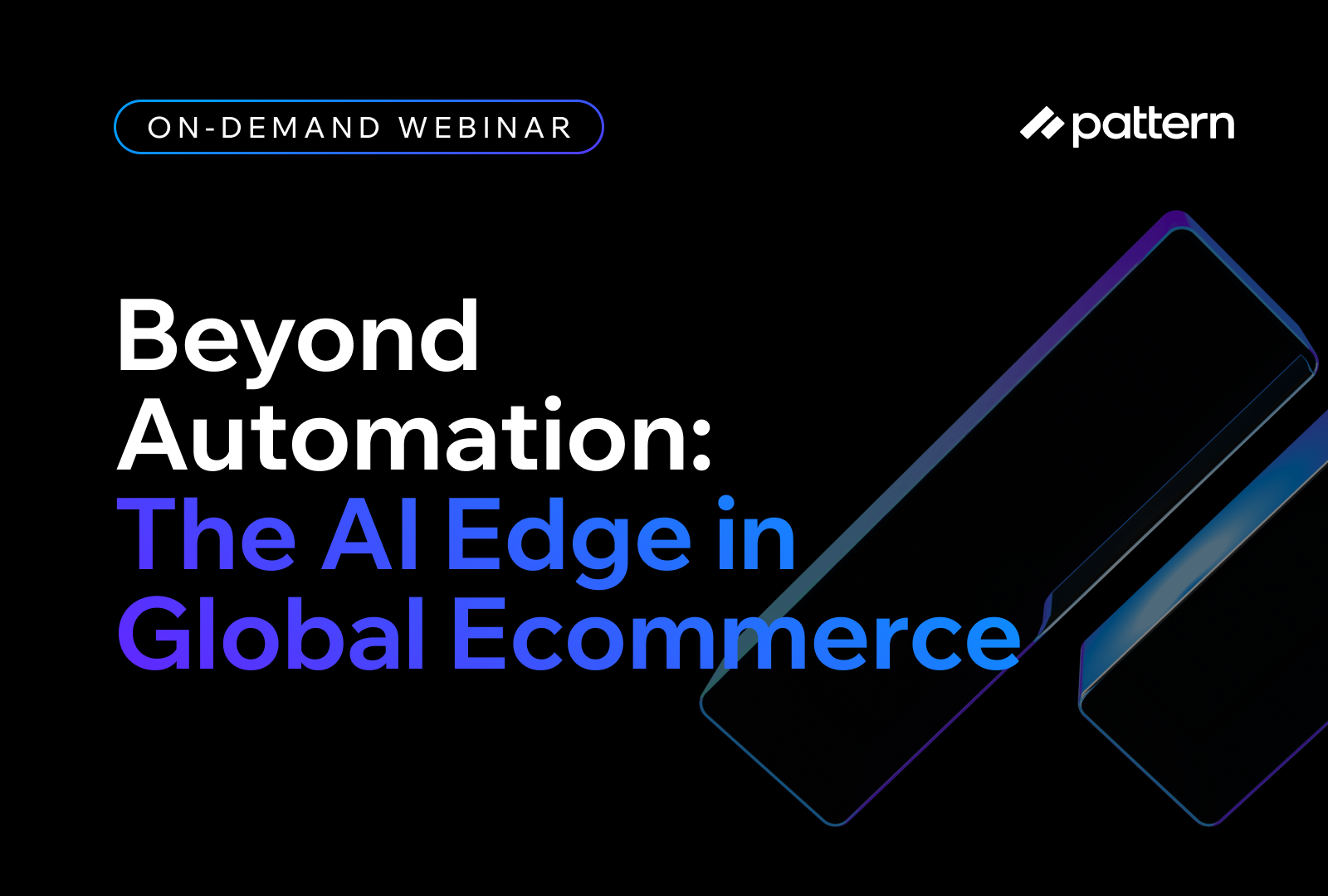 ON-DEMAND WEBINAR

pattern

Beyond Automation: The AI Edge in Global Ecommerce